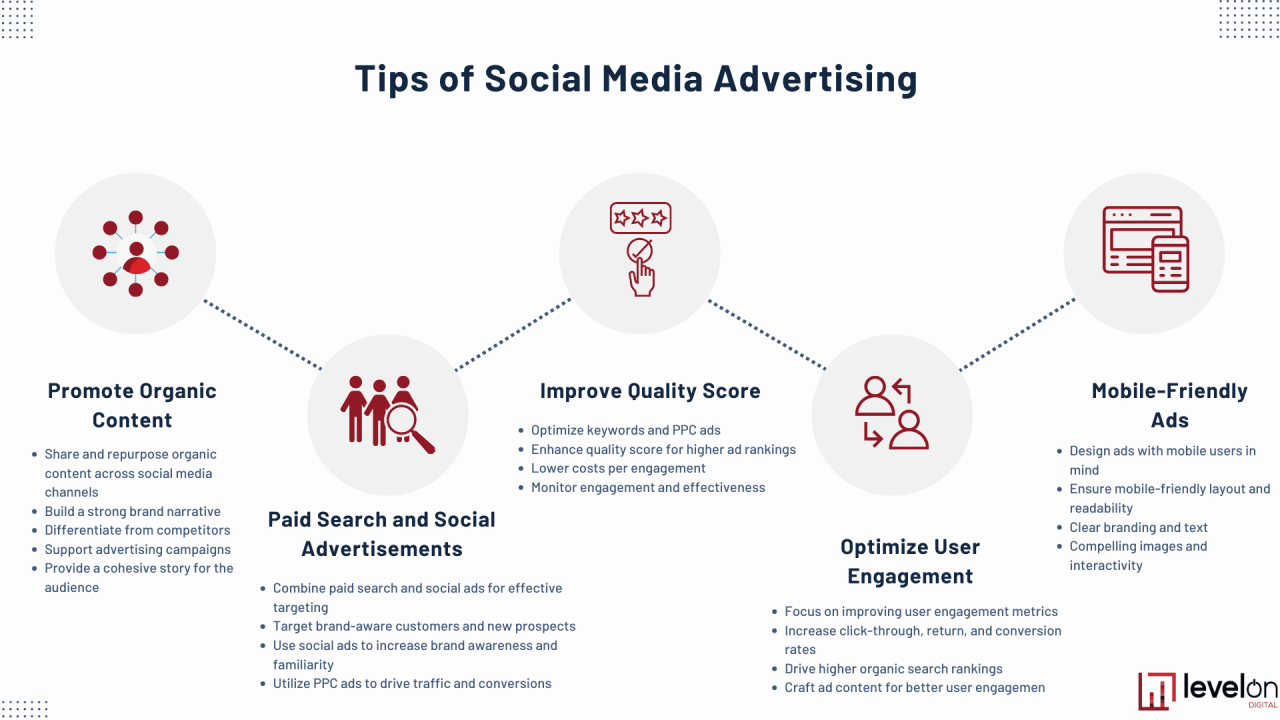 Tips of Social Media Advertising

Promote Organic Content

- Share and repurpose organic content across social media channels
- Build a strong brand narrative
- Differentiate from competitors
- Support advertising campaigns
- Provide a cohesive story for the audience

Paid Search and Social Advertisements

- Combine paid search and social ads for effective targeting
- Target brand-aware customers and new prospects
- Use social ads to increase brand awareness and familiarity
- Utilize PPC ads to drive traffic and conversions

Improve Quality Score

- Optimize keywords and PPC ads
- Enhance quality score for higher ad rankings
- Lower costs per engagement
- Monitor engagement and effectiveness

Optimize User Engagement

- Focus on improving user engagement metrics
- Increase click-through, return, and conversion rates
- Drive higher organic search rankings
- Craft ad content for better user engagemen

Mobile-Friendly Ads

- Design ads with mobile users in mind
- Ensure mobile-friendly layout and readability
- Clear branding and text
- Compelling images and interactivity

levelon DIGITAL